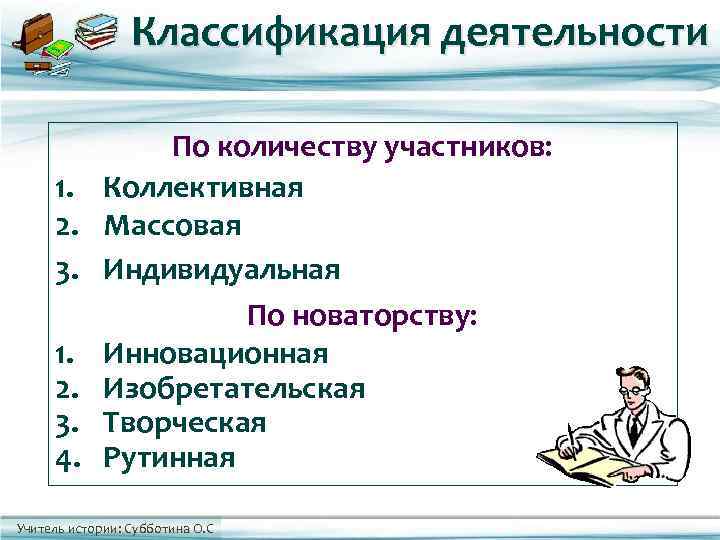 Классификация деятельности

По количеству участников:

1. Коллективная
2. Массовая
3. Индивидуальная

По новаторству:

1. Инновационная
2. Изобретательская
3. Творческая
4. Рутинная

Учитель истории: Субботина О.С